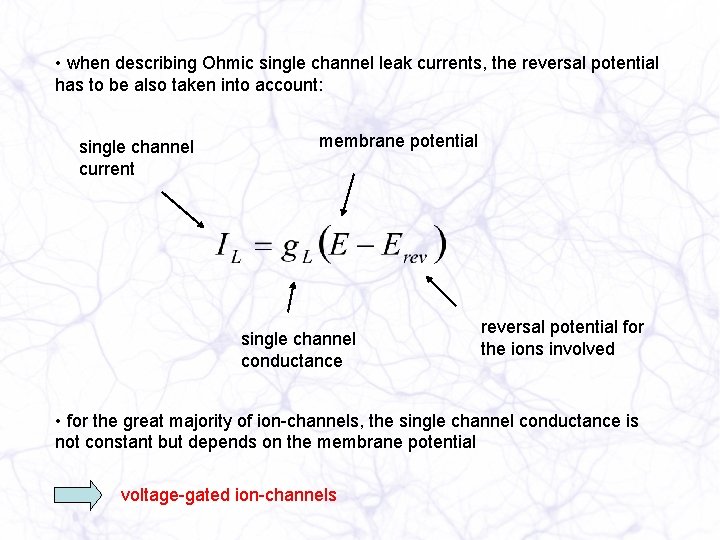 • when describing Ohmic single channel leak currents, the reversal potential has to be also taken into account:

single channel current

membrane potential

$I_L = g_L(E - E_{rev})$

single channel conductance

reversal potential for the ions involved

• for the great majority of ion-channels, the single channel conductance is not constant but depends on the membrane potential

voltage-gated ion-channels